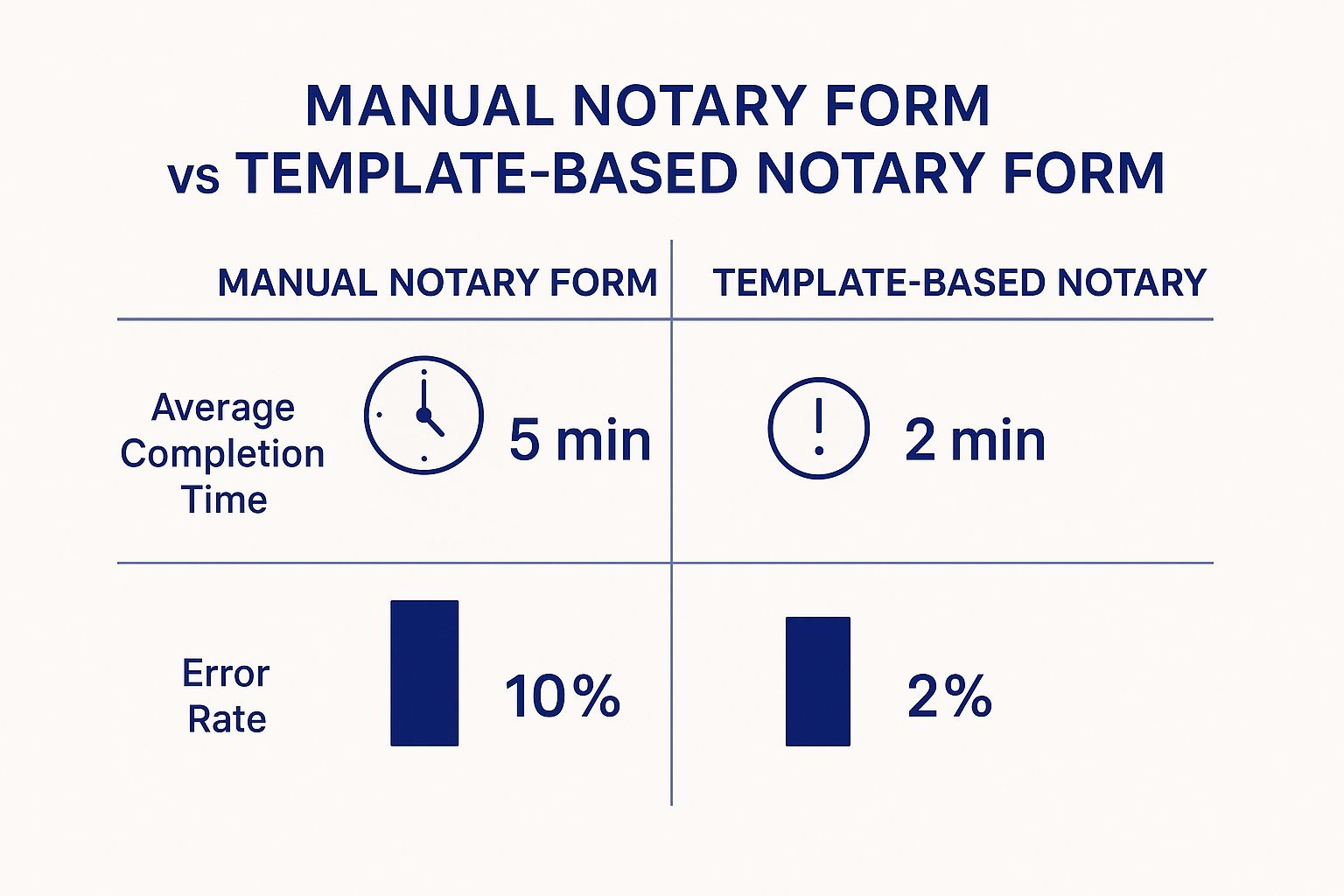 MANUAL NOTARY FORM
vs TEMPLATE-BASED NOTARY FORM

| | MANUAL NOTARY FORM | TEMPLATE-BASED NOTARY |
|---|---|---|
| Average Completion Time | 5 min | 2 min |
| Error Rate | 10% | 2% |